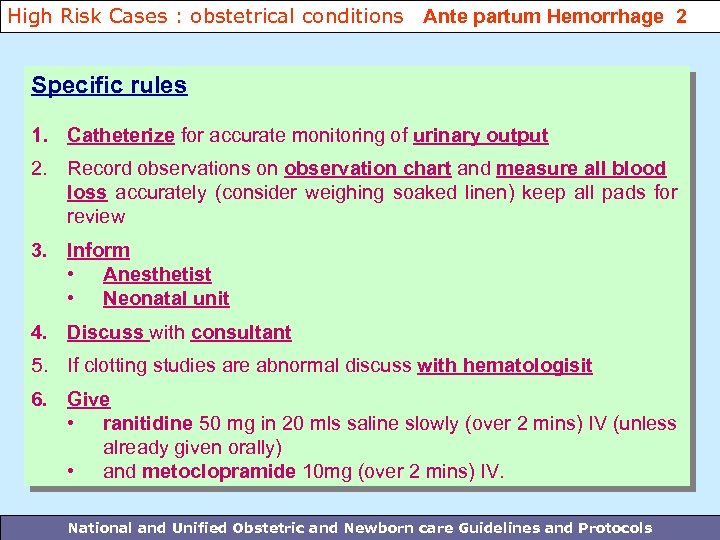 High Risk Cases : obstetrical conditions Ante partum Hemorrhage 2

Specific rules

1. Catheterize for accurate monitoring of urinary output

2. Record observations on observation chart and measure all blood loss accurately (consider weighing soaked linen) keep all pads for review

3. Inform
• Anesthetist
• Neonatal unit

4. Discuss with consultant

5. If clotting studies are abnormal discuss with hematologisit

6. Give
• ranitidine 50 mg in 20 mls saline slowly (over 2 mins) IV (unless already given orally)
• and metoclopramide 10mg (over 2 mins) IV.

National and Unified Obstetric and Newborn care Guidelines and Protocols